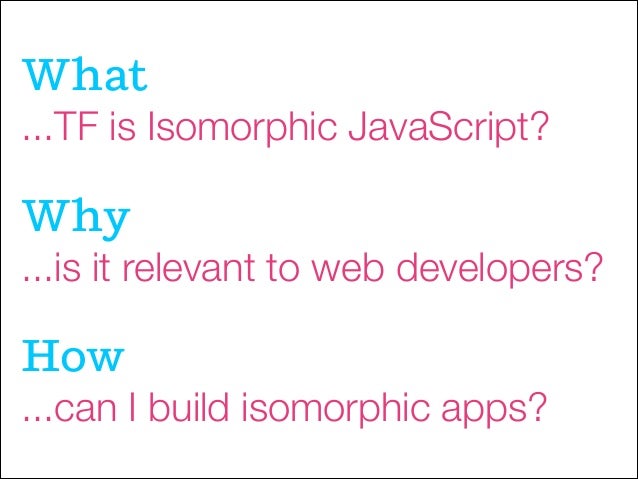 What
...TF is Isomorphic JavaScript?

Why
...is it relevant to web developers?

How
...can I build isomorphic apps?